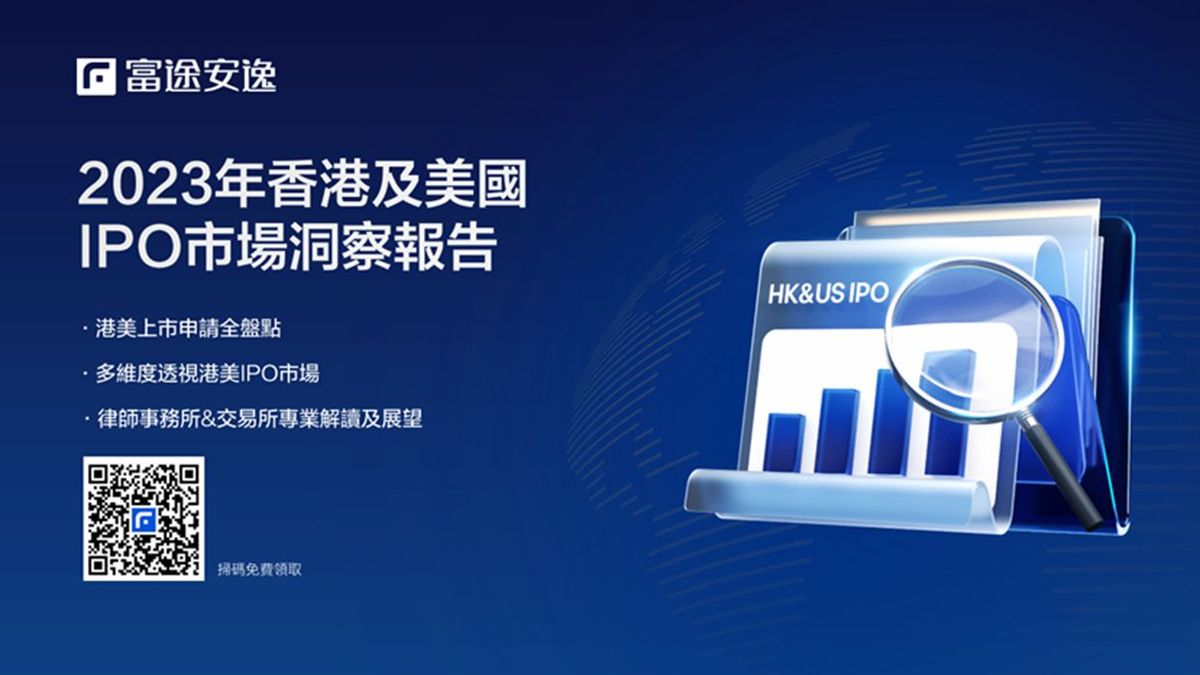 富途安逸

2023年香港及美國
IPO市場洞察報告

· 港美上市申請全盤點

· 多維度透視港美IPO市場

· 律師事務所&交易所專業解讀及展望

掃碼免費領取

HK&US IPO